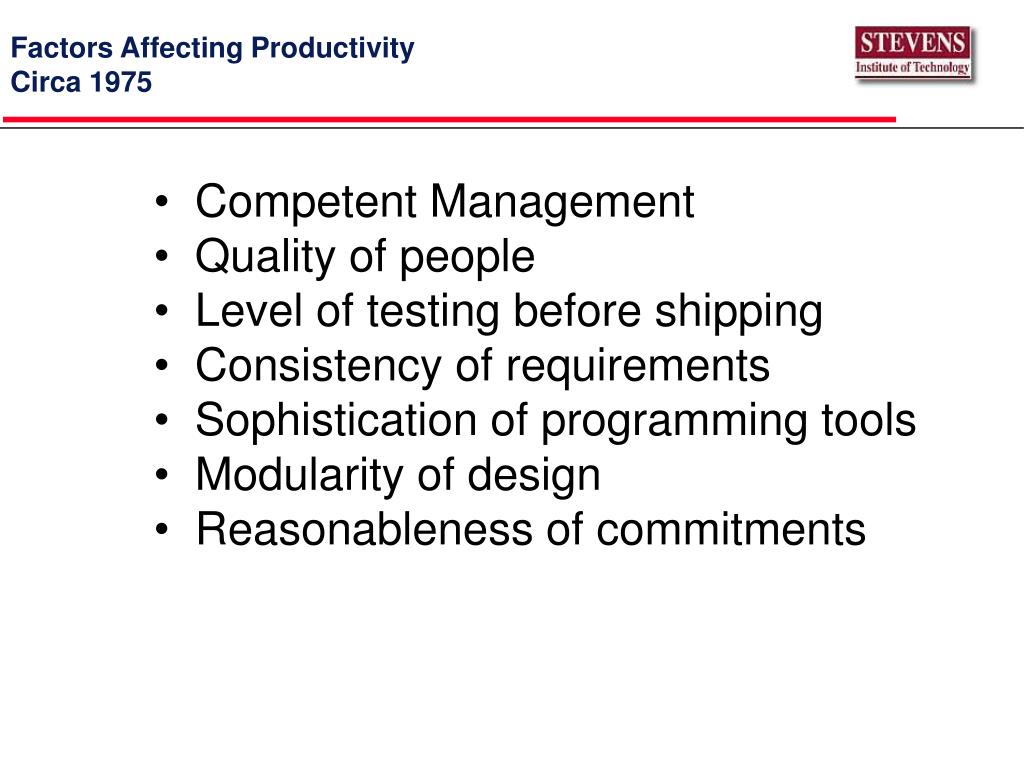 Factors Affecting Productivity
Circa 1975

STEVENS
Institute of Technology

• Competent Management
• Quality of people
• Level of testing before shipping
• Consistency of requirements
• Sophistication of programming tools
• Modularity of design
• Reasonableness of commitments